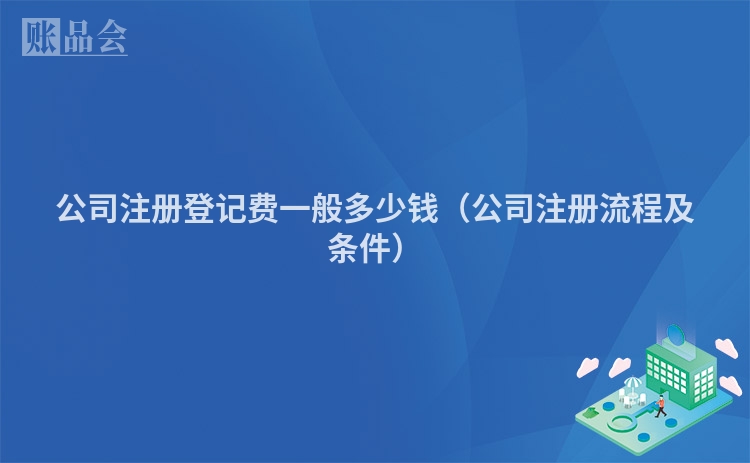 账品会

公司注册登记费一般多少钱（公司注册流程及条件）